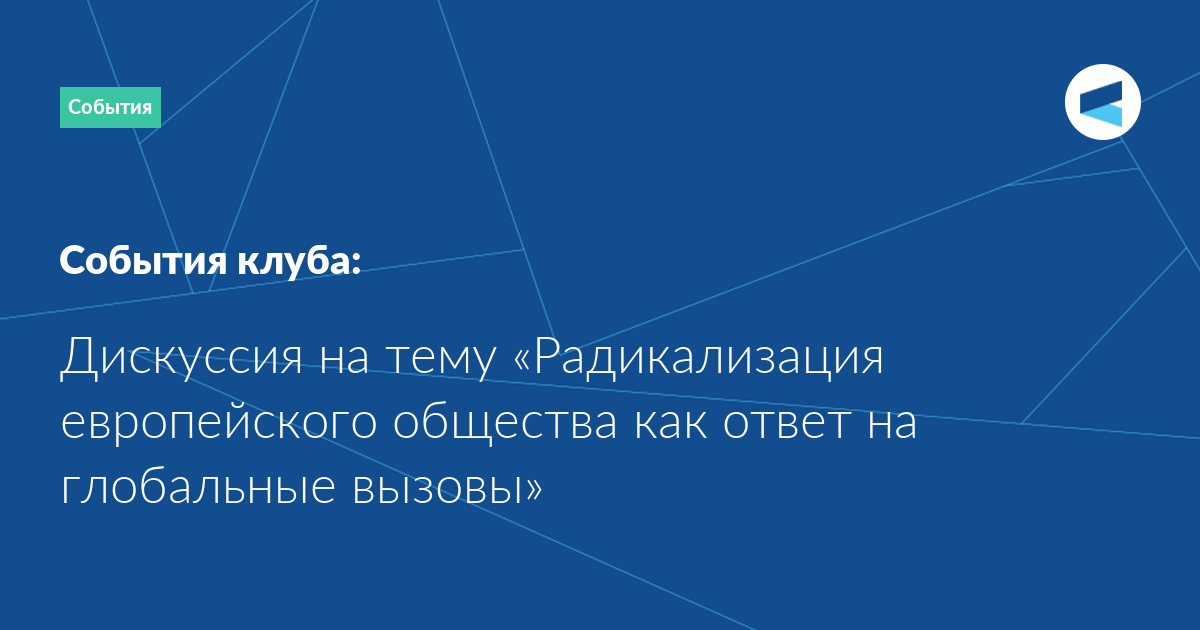 События

События клуба:

Дискуссия на тему «Радикализация европейского общества как ответ на глобальные вызовы»